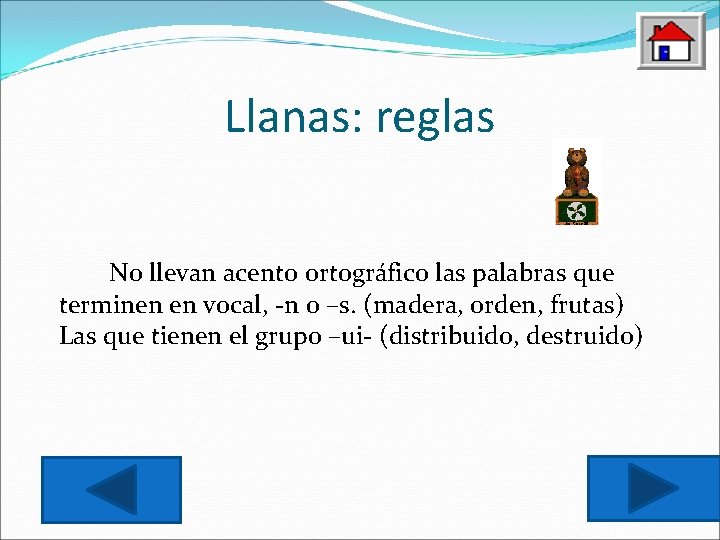 Llanas: reglas

No llevan acento ortográfico las palabras que terminen en vocal, -n o –s. (madera, orden, frutas) Las que tienen el grupo –ui- (distribuido, destruido)